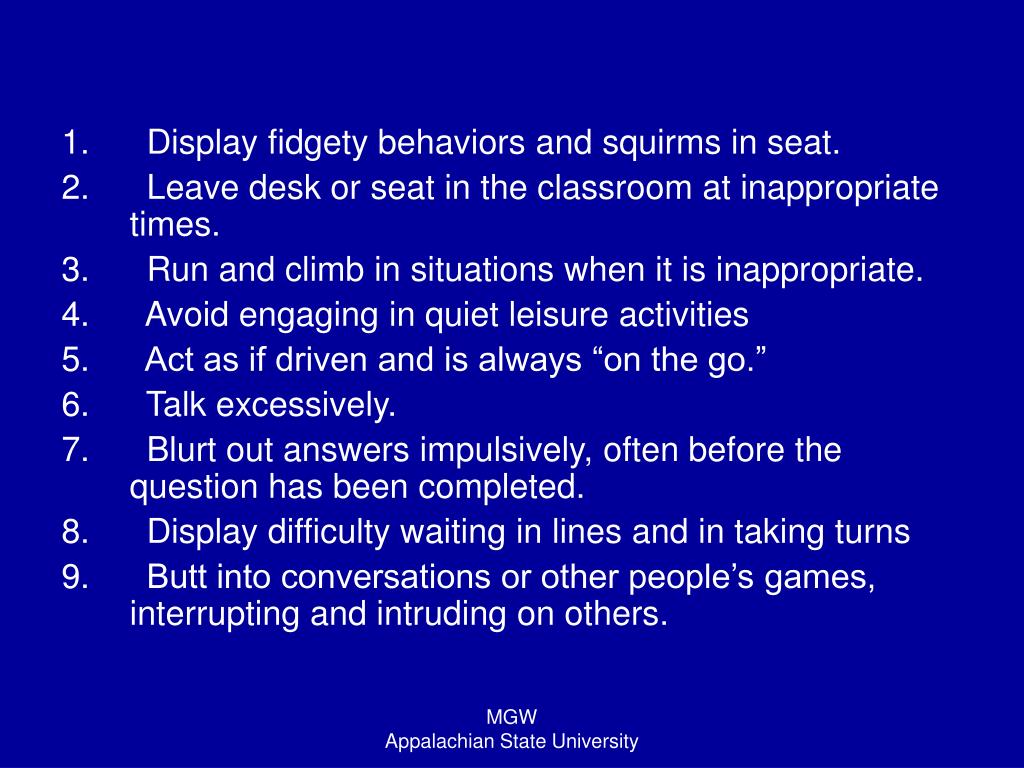 1. Display fidgety behaviors and squirms in seat.
2. Leave desk or seat in the classroom at inappropriate times.
3. Run and climb in situations when it is inappropriate.
4. Avoid engaging in quiet leisure activities
5. Act as if driven and is always “on the go.”
6. Talk excessively.
7. Blurt out answers impulsively, often before the question has been completed.
8. Display difficulty waiting in lines and in taking turns
9. Butt into conversations or other people’s games, interrupting and intruding on others.

MGW
Appalachian State University